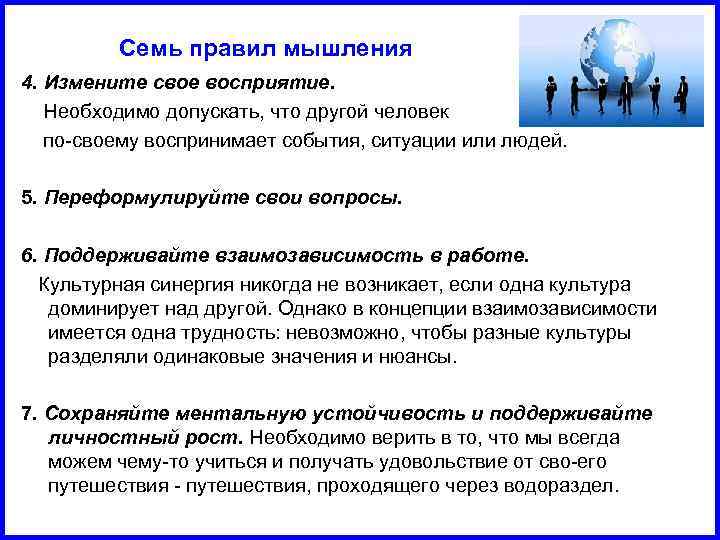 Семь правил мышления

4. Измените свое восприятие.
Необходимо допускать, что другой человек по-своему воспринимает события, ситуации или людей.

5. Переформулируйте свои вопросы.

6. Поддерживайте взаимозависимость в работе.
Культурная синергия никогда не возникает, если одна культура доминирует над другой. Однако в концепции взаимозависимости имеется одна трудность: невозможно, чтобы разные культуры разделяли одинаковые значения и нюансы.

7. Сохраняйте ментальную устойчивость и поддерживайте личностный рост. Необходимо верить в то, что мы всегда можем чему-то учиться и получать удовольствие от сво-его путешествия - путешествия, проходящего через водораздел.